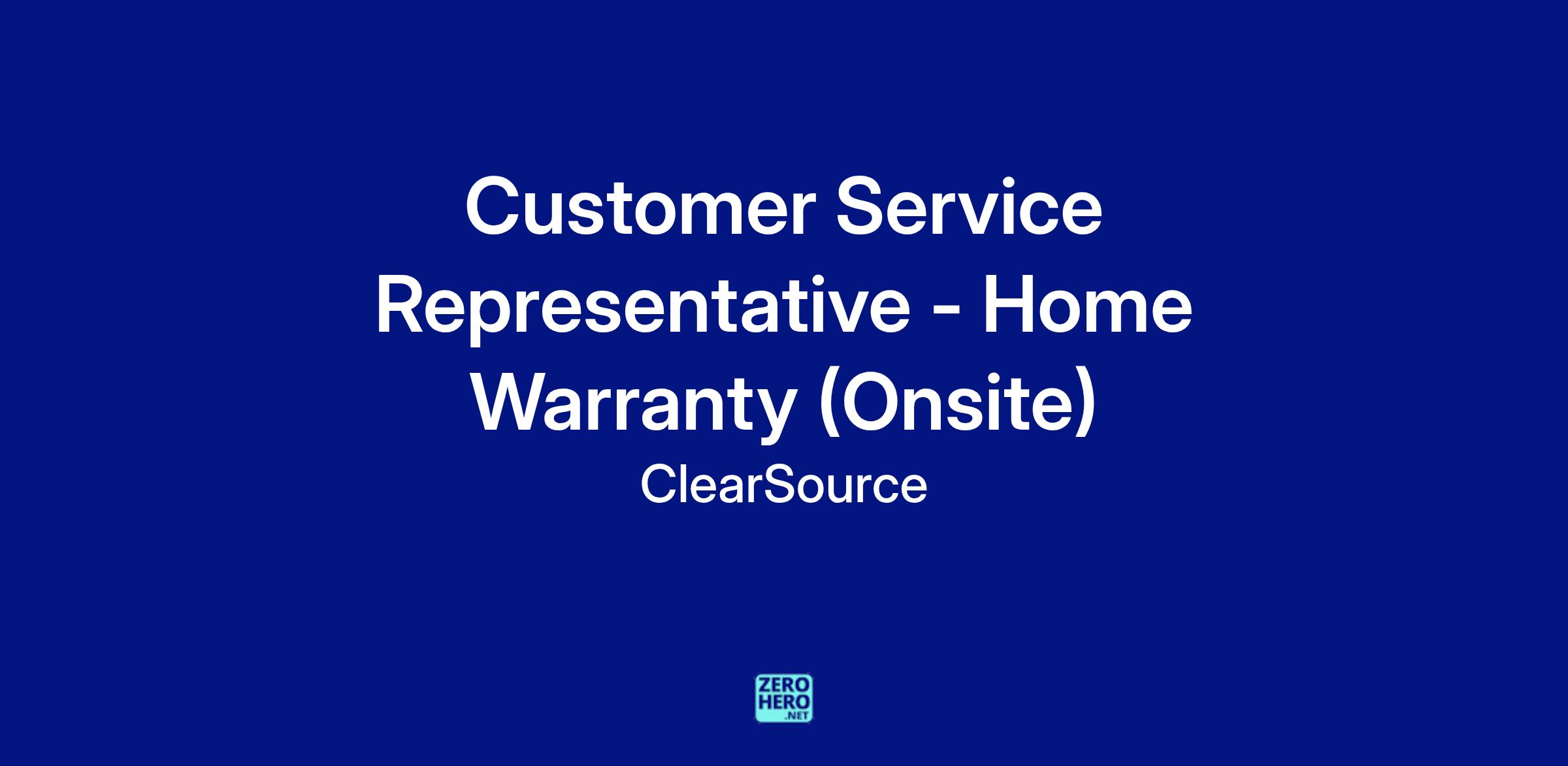 Customer Service Representative - Home Warranty (Onsite)

ClearSource

ZERO
HERO
.NET